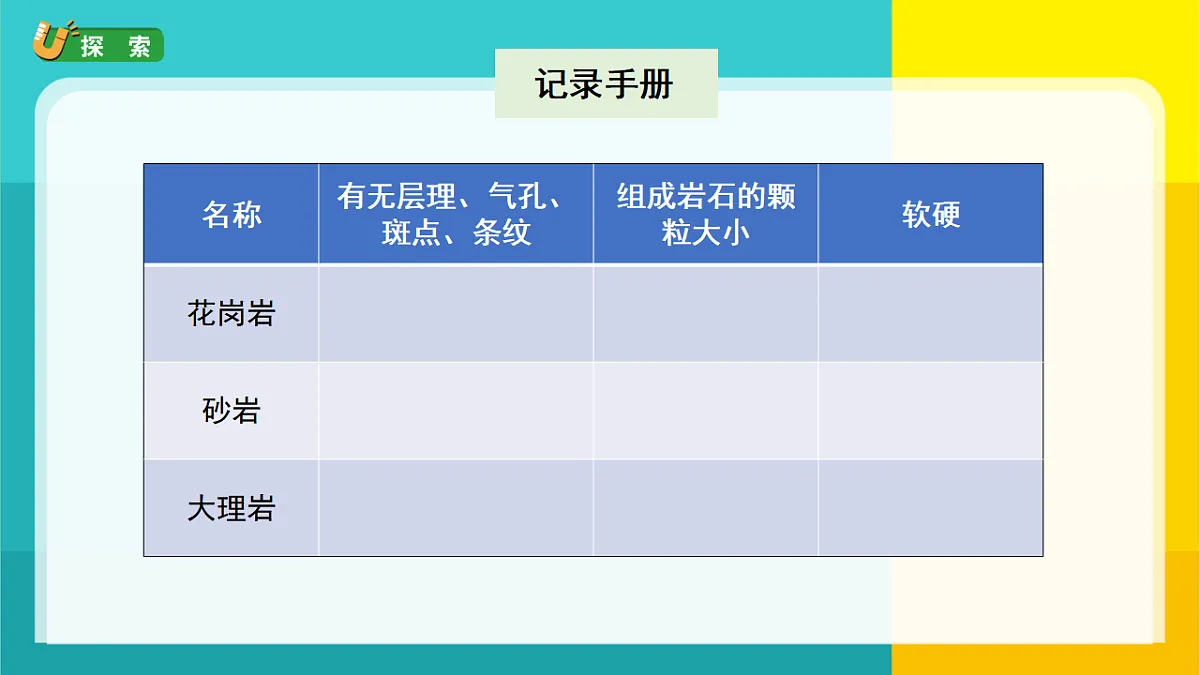 探 索

记录手册

| 名称 | 有无层理、气孔、斑点、条纹 | 组成岩石的颗粒大小 | 软硬 |
|---|---|---|---|
| 花岗岩 | | | |
| 砂岩 | | | |
| 大理岩 | | | |